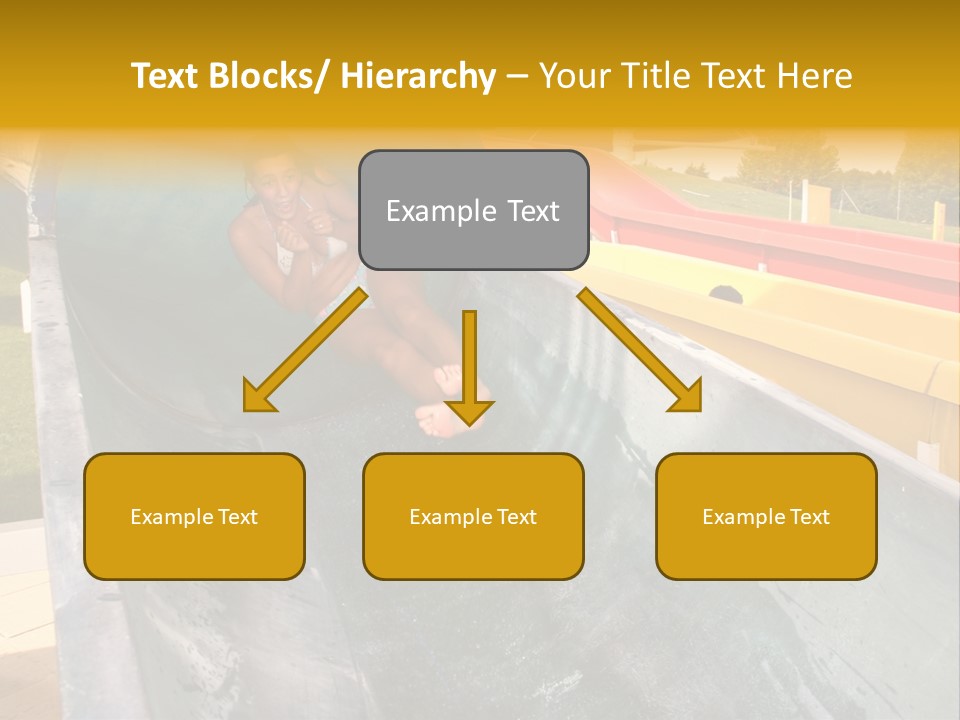 Text Blocks/ Hierarchy – Your Title Text Here

Example Text

Example Text

Example Text

Example Text